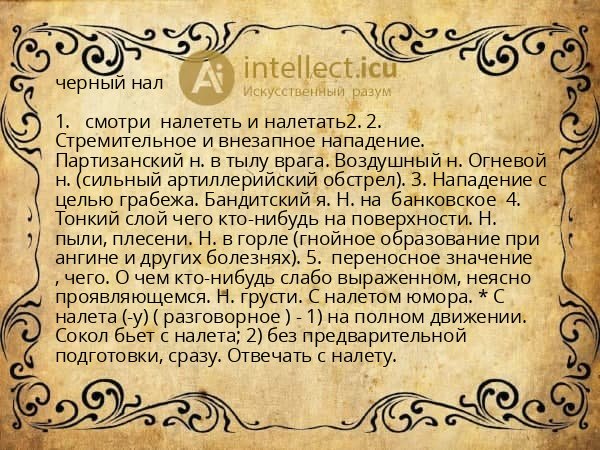 черный нал

Ai intellect.icu
Искусственный разум

1. смотри налететь и налетать2. 2. Стремительное и внезапное нападение. Партизанский н. в тылу врага. Воздушный н. Огневой н. (сильный артиллерийский обстрел). 3. Нападение с целью грабежа. Бандитский я. Н. на банковское 4. Тонкий слой чего кто-нибудь на поверхности. Н. пыли, плесени. Н. в горле (гнойное образование при ангине и других болезнях). 5. переносное значение , чего. О чем кто-нибудь слабо выраженном, неясно проявляющемся. Н. грусти. С налетом юмора. * С налета (-у) ( разговорное ) - 1) на полном движении. Сокол бьет с налета; 2) без предварительной подготовки, сразу. Отвечать с налету.